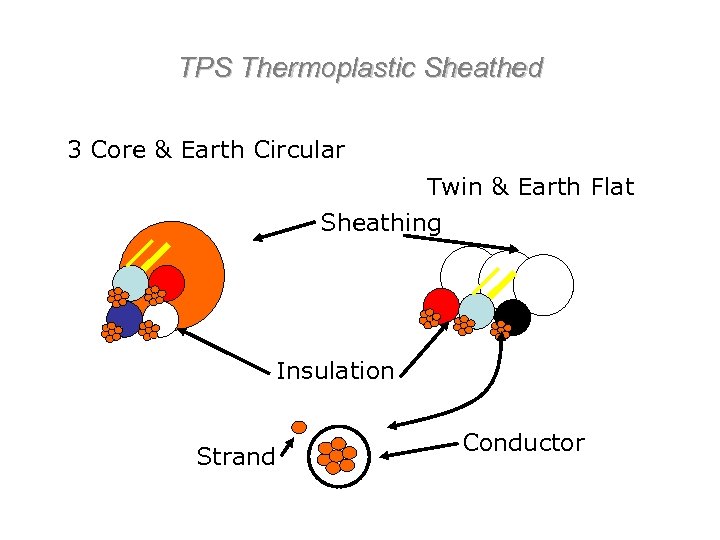 TPS Thermoplastic Sheathed

3 Core & Earth Circular

Twin & Earth Flat

Sheathing

Insulation

Strand

Conductor